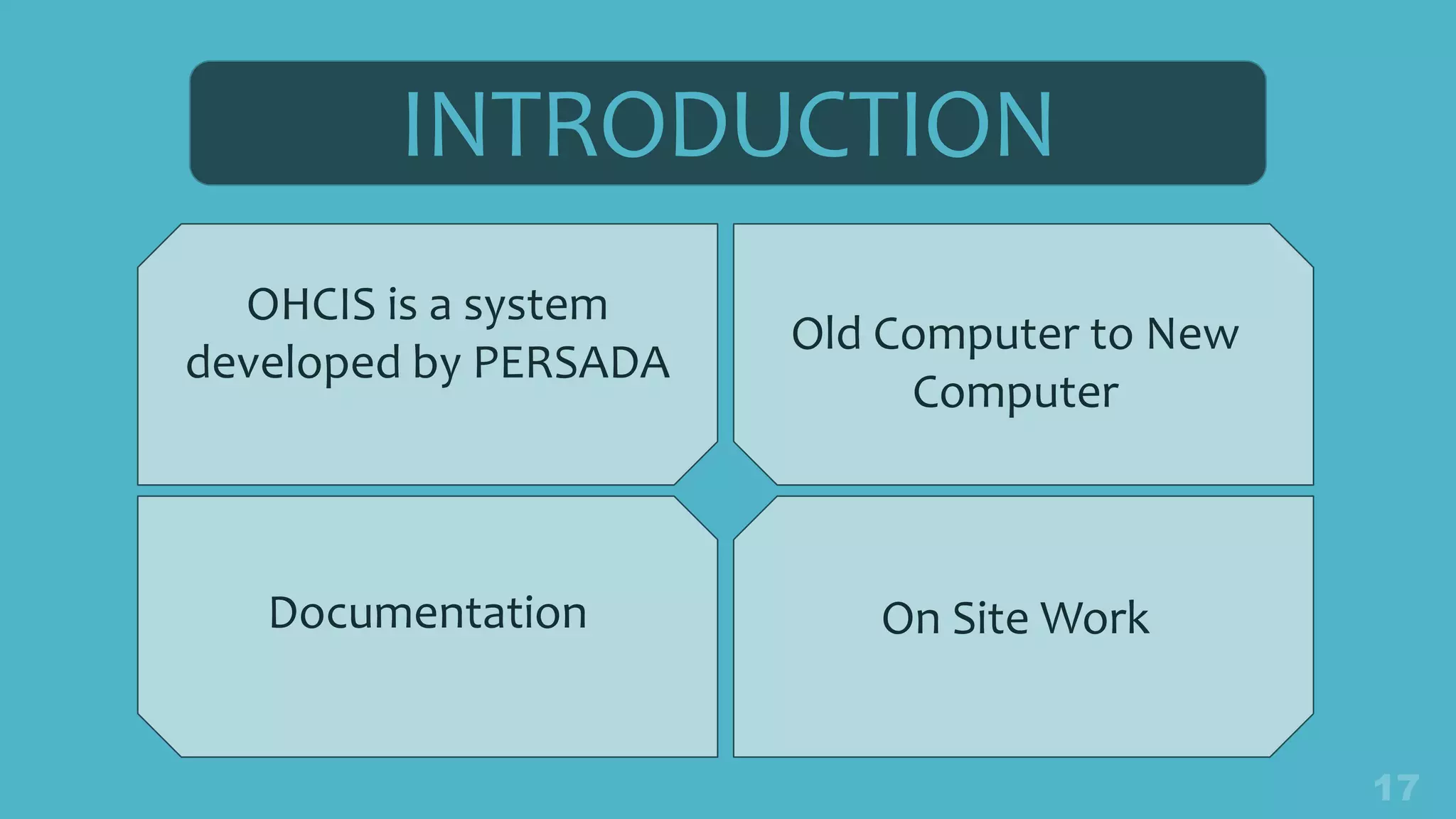 INTRODUCTION

OHCIS is a system developed by PERSADA

Old Computer to New Computer

Documentation

On Site Work

17